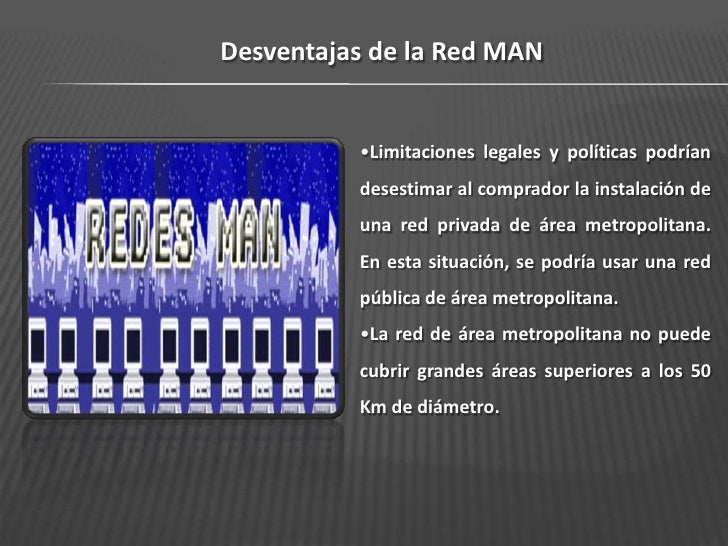 Desventajas de la Red MAN

REDES MAN

•Limitaciones legales y políticas podrían desestimar al comprador la instalación de una red privada de área metropolitana. En esta situación, se podría usar una red pública de área metropolitana.

•La red de área metropolitana no puede cubrir grandes áreas superiores a los 50 Km de diámetro.